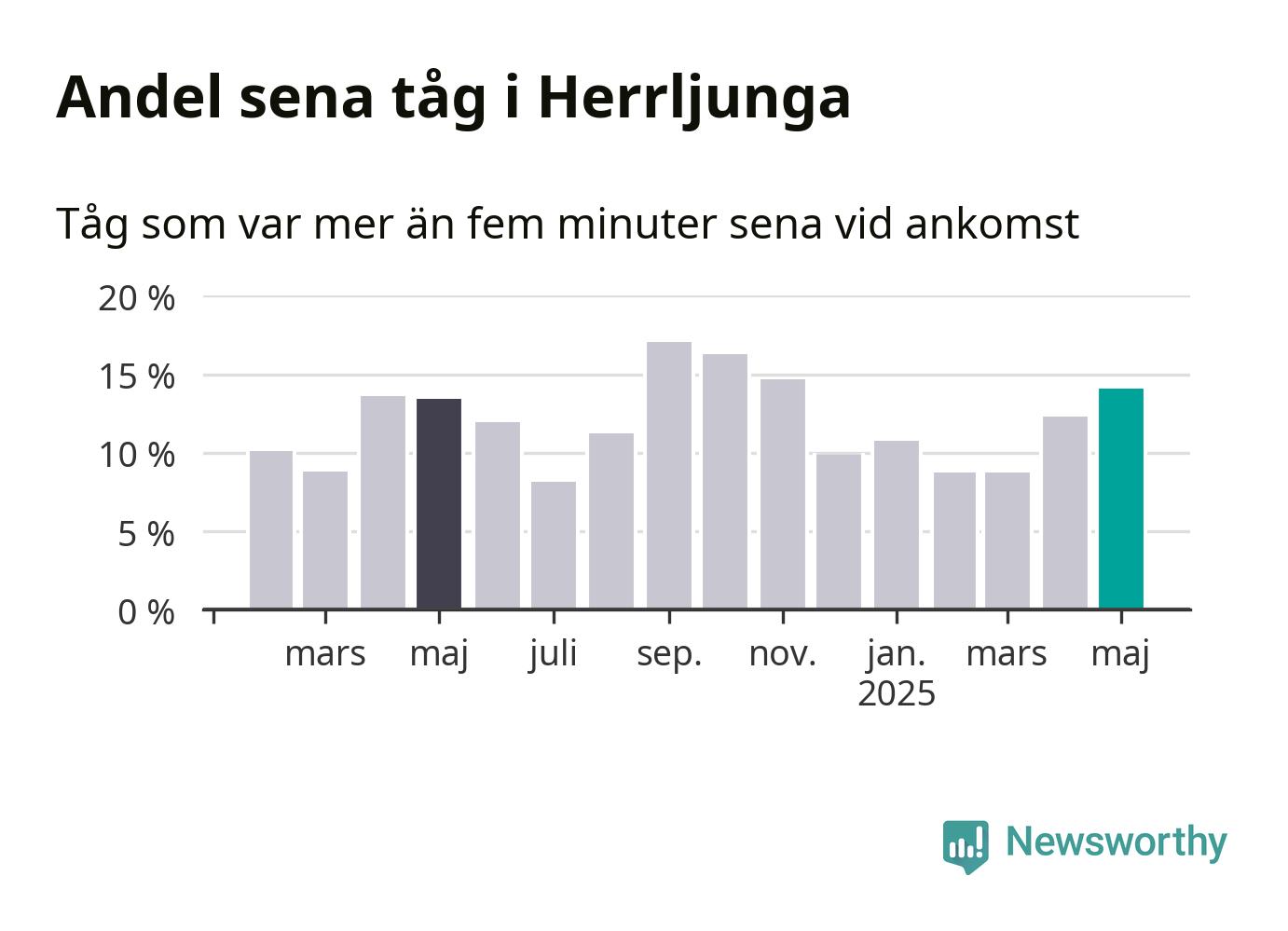 Andel sena tåg i Herrljunga

Tåg som var mer än fem minuter sena vid ankomst

20 %
15 %
10 %
5 %
0 %

mars
maj
juli
sep.
nov.
jan.
2025
mars
maj

Newsworthy